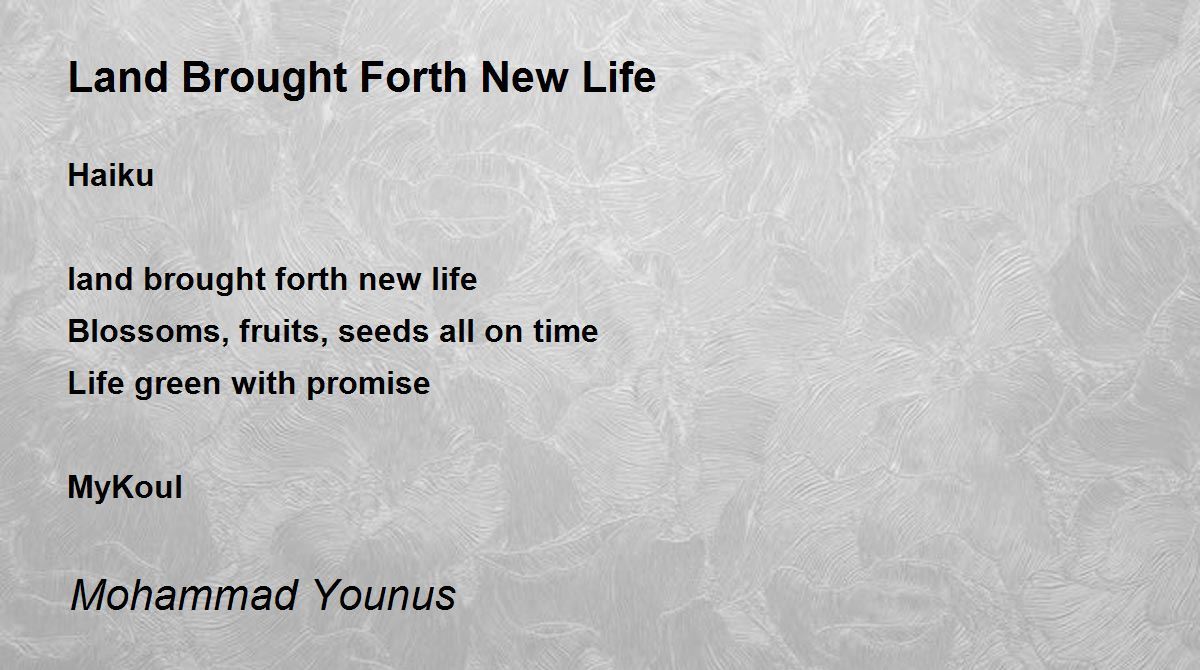 Land Brought Forth New Life

Haiku

land brought forth new life
Blossoms, fruits, seeds all on time
Life green with promise

MyKoul

Mohammad Younus